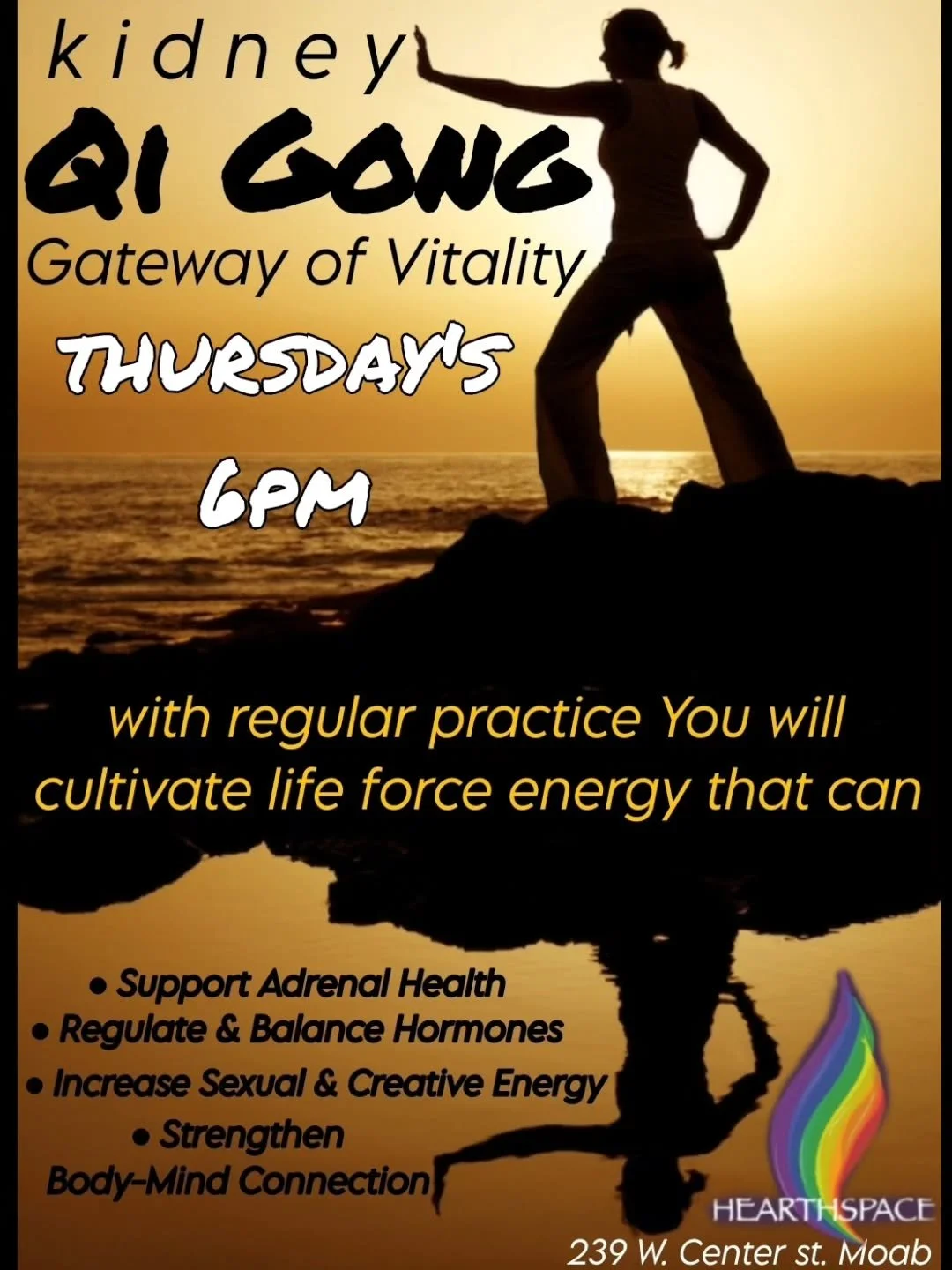 kidney
QI GONG
Gateway of Vitality
THURSDAY'S
6PM

with regular practice You will cultivate life force energy that can

• Support Adrenal Health
• Regulate & Balance Hormones
• Increase Sexual & Creative Energy
• Strengthen Body-Mind Connection

HEARTHSPACE
239 W. Center st. Moab